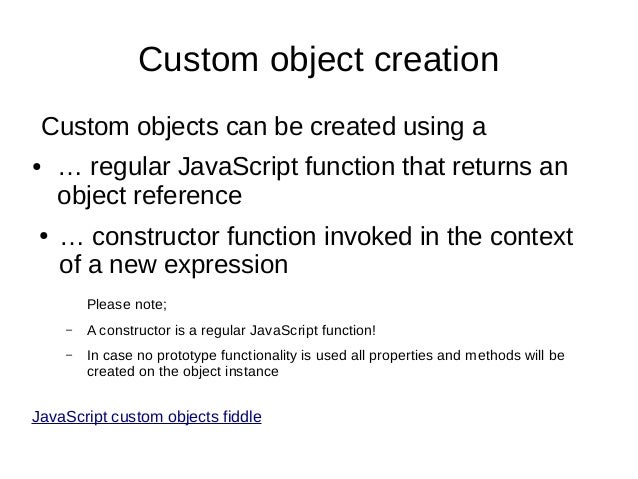 Custom object creation

Custom objects can be created using a

• … regular JavaScript function that returns an object reference

• … constructor function invoked in the context of a new expression

Please note;

– A constructor is a regular JavaScript function!

– In case no prototype functionality is used all properties and methods will be created on the object instance

JavaScript custom objects fiddle